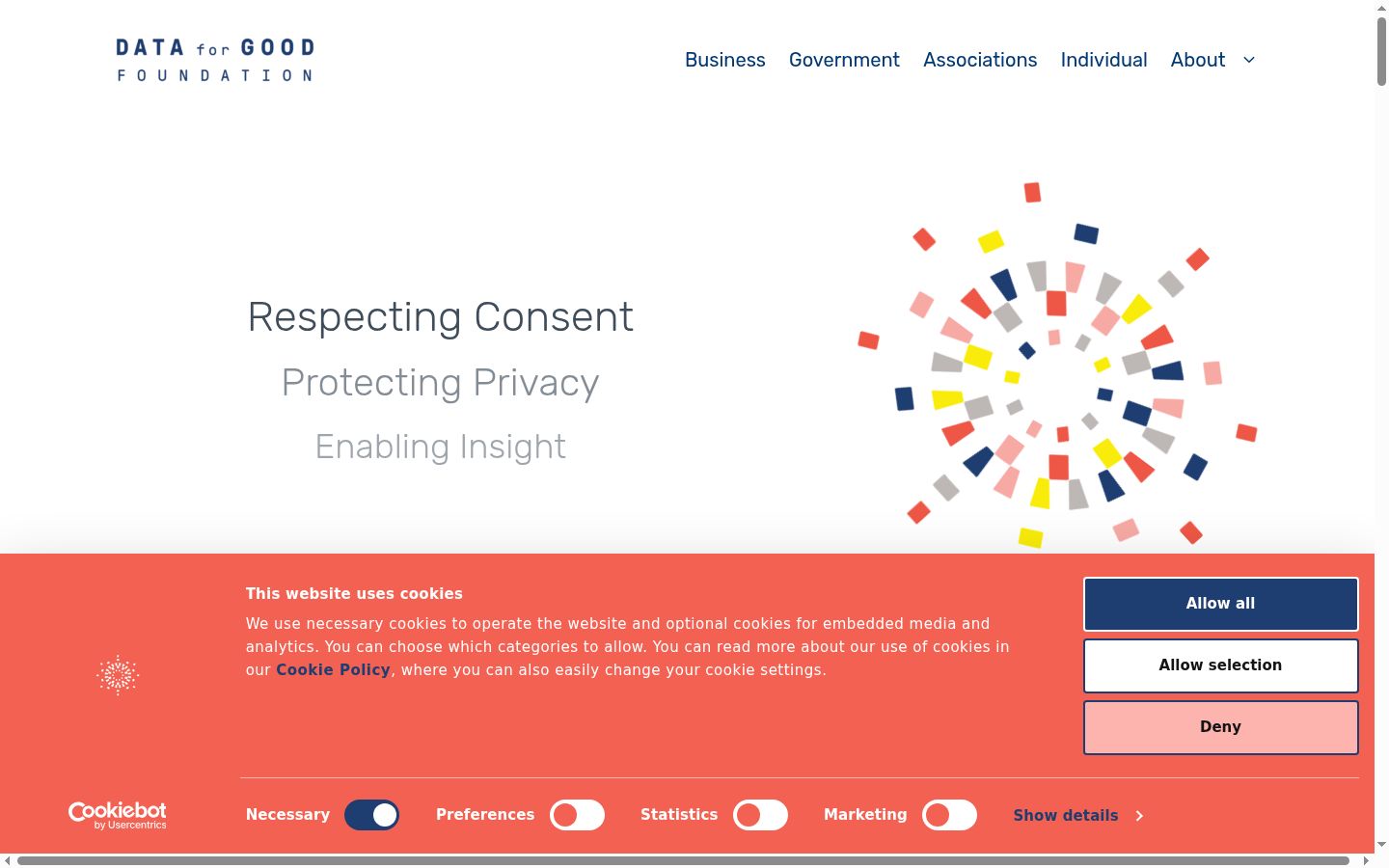 DATA for GOOD
FOUNDATION

Business Government Associations Individual About

Respecting Consent

Protecting Privacy

Enabling Insight

This website uses cookies

We use necessary cookies to operate the website and optional cookies for embedded media and analytics. You can choose which categories to allow. You can read more about our use of cookies in our Cookie Policy, where you can also easily change your cookie settings.

Allow all

Allow selection

Deny

Cookiebot by Usercentrics

Necessary Preferences Statistics Marketing Show details